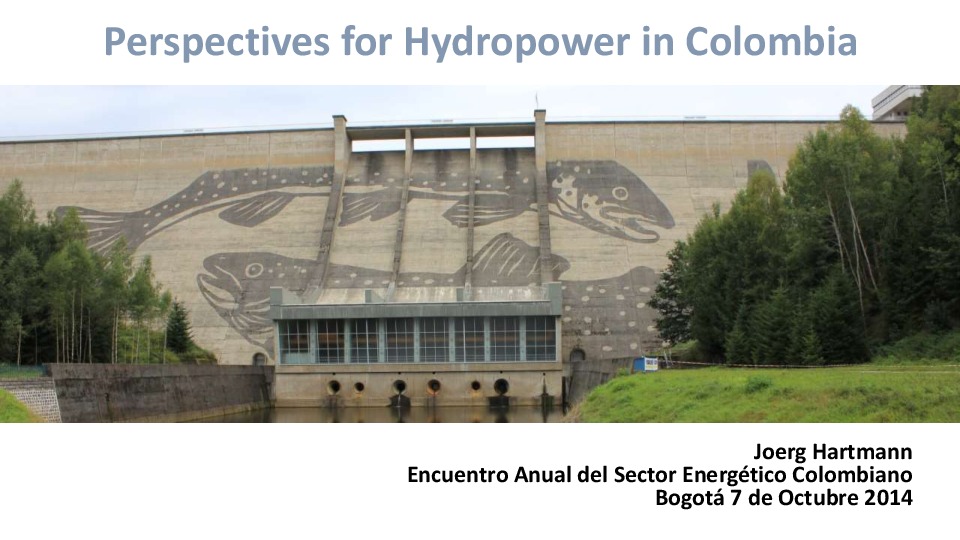 Perspectives for Hydropower in Colombia

Joerg Hartmann
Encuentro Anual del Sector Energético Colombiano
Bogotá 7 de Octubre 2014